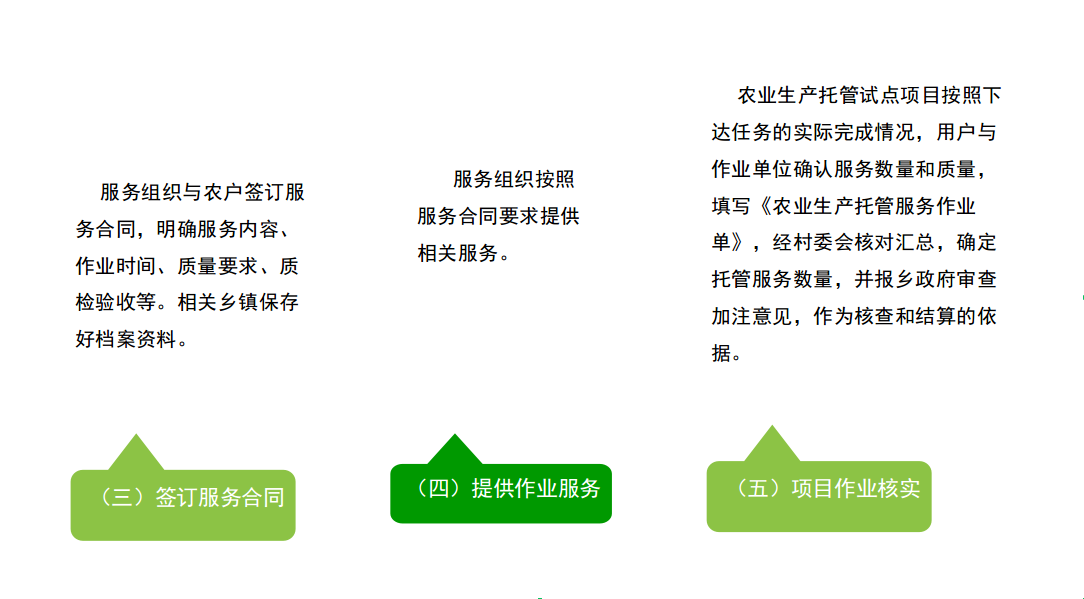 服务组织与农户签订服务合同，明确服务内容、作业时间、质量要求、质检验收等。相关乡镇保存好档案资料。

（三）签订服务合同

服务组织按照服务合同要求提供相关服务。

（四）提供作业服务

农业生产托管试点项目按照下达任务的实际完成情况，用户与作业单位确认服务数量和质量，填写《农业生产托管服务作业单》，经村委会核对汇总，确定托管服务数量，并报乡政府审查加注意见，作为核查和结算的依据。

（五）项目作业核实